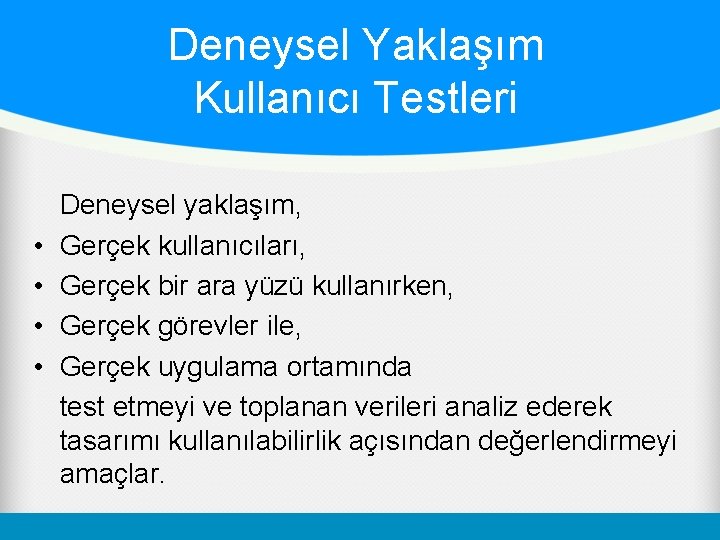 Deneysel Yaklaşım
Kullanıcı Testleri

Deneysel yaklaşım,
• Gerçek kullanıcıları,
• Gerçek bir ara yüzü kullanırken,
• Gerçek görevler ile,
• Gerçek uygulama ortamında
test etmeyi ve toplanan verileri analiz ederek tasarımı kullanılabilirlik açısından değerlendirmeyi amaçlar.